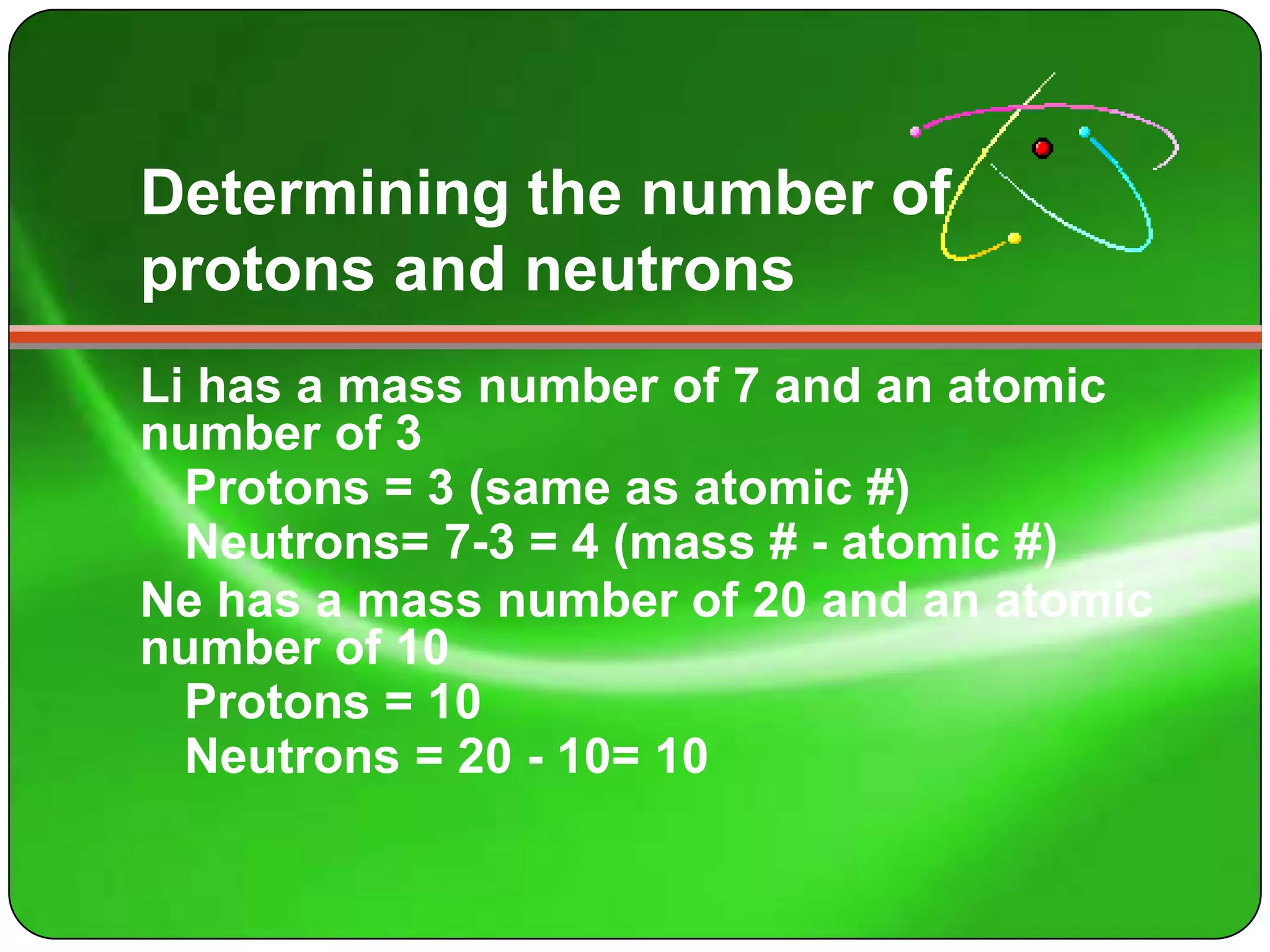 Determining the number of protons and neutrons

Li has a mass number of 7 and an atomic number of 3

Protons = 3 (same as atomic #)

Neutrons= 7-3 = 4 (mass # - atomic #)

Ne has a mass number of 20 and an atomic number of 10

Protons = 10

Neutrons = 20 - 10= 10